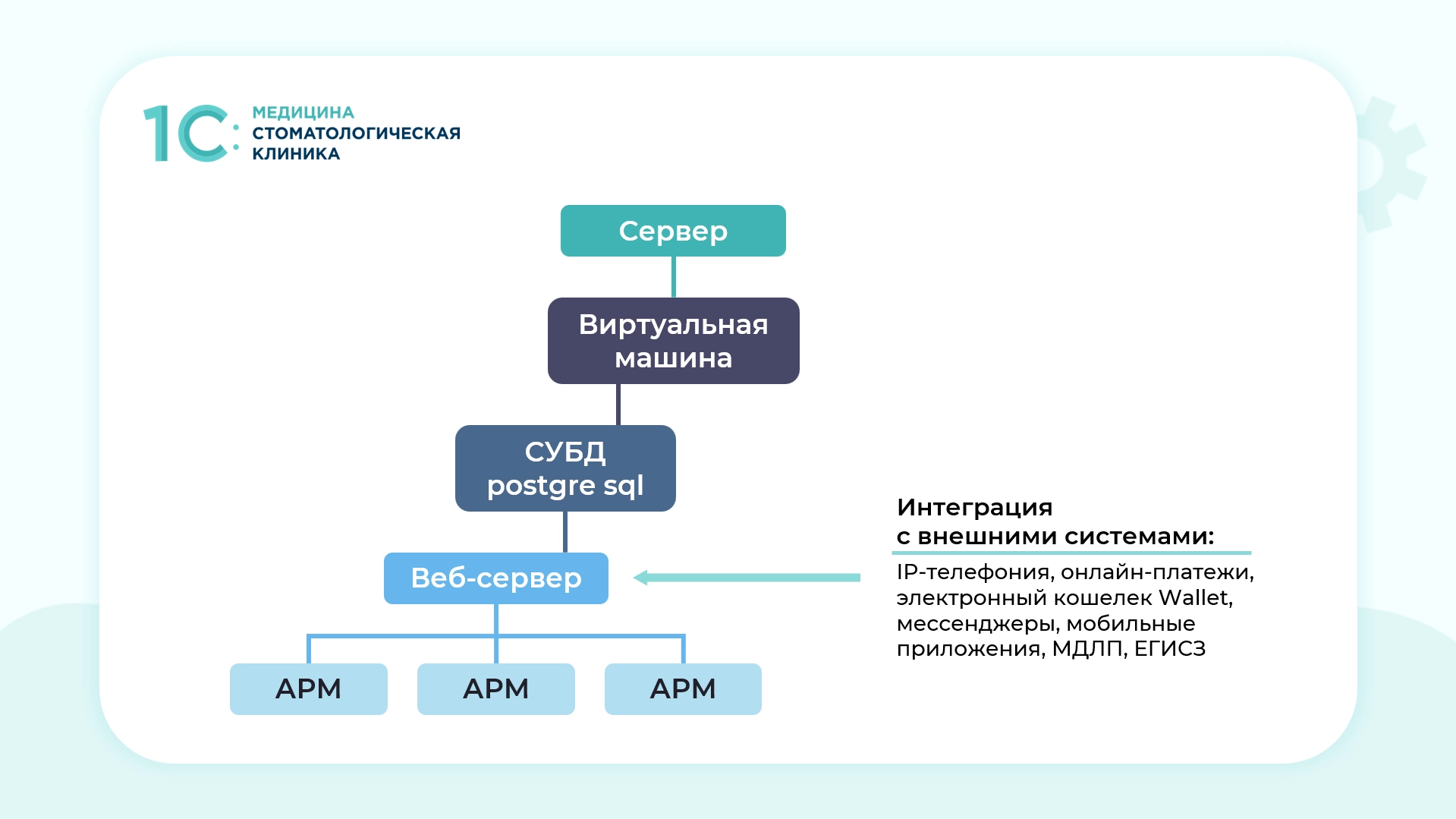 1С:
МЕДИЦИНА
СТОМАТОЛОГИЧЕСКАЯ
КЛИНИКА

Сервер

Виртуальная машина

СУБД
postgre sql

Веб-сервер

АРМ

АРМ

АРМ

Интеграция с внешними системами:

IP-телефония, онлайн-платежи, электронный кошелек Wallet, мессенджеры, мобильные приложения, МДЛП, ЕГИСЗ